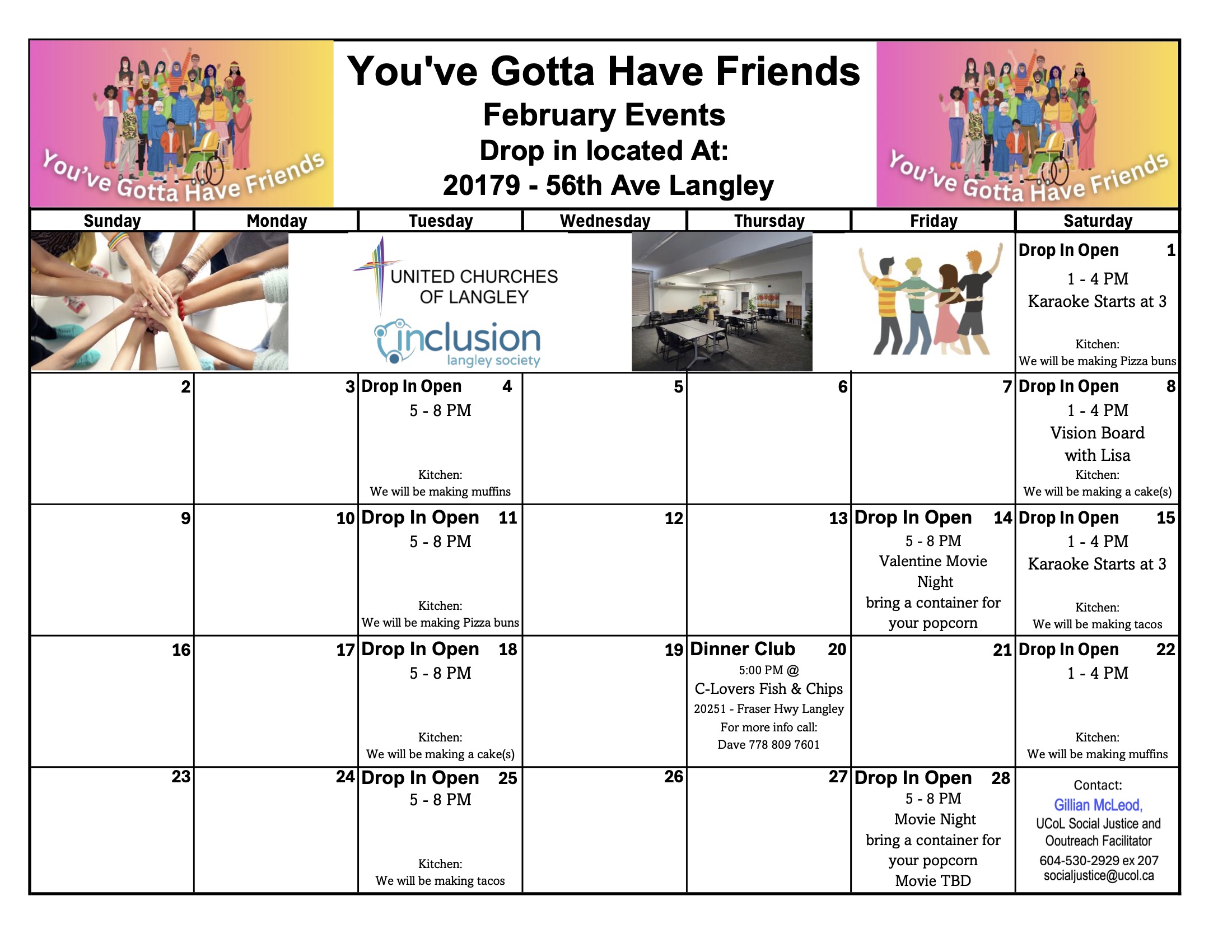 You've Gotta Have Friends

You've Gotta Have Friends
February Events
Drop in located At:
20179 - 56th Ave Langley

You've Gotta Have Friends

| Sunday | Monday | Tuesday | Wednesday | Thursday | Friday | Saturday |
|---|---|---|---|---|---|---|
| | | UNITED CHURCHES OF LANGLEY inclusion langley society | | | | Drop In Open 1 1 - 4 PM Karaoke Starts at 3 Kitchen: We will be making Pizza buns |
| 2 | 3 | Drop In Open 4 5 - 8 PM Kitchen: We will be making muffins | 5 | 6 | 7 | Drop In Open 8 1 - 4 PM Vision Board with Lisa Kitchen: We will be making a cake(s) |
| 9 | 10 | Drop In Open 11 5 - 8 PM Kitchen: We will be making Pizza buns | 12 | 13 | Drop In Open 14 5 - 8 PM Valentine Movie Night bring a container for your popcorn | Drop In Open 15 1 - 4 PM Karaoke Starts at 3 Kitchen: We will be making tacos |
| 16 | 17 | Drop In Open 18 5 - 8 PM Kitchen: We will be making a cake(s) | 19 | Dinner Club 20 5:00 PM @ C-Lovers Fish & Chips 20251 - Fraser Hwy Langley For more info call: Dave 778 809 7601 | 21 | Drop In Open 22 1 - 4 PM Kitchen: We will be making muffins |
| 23 | 24 | Drop In Open 25 5 - 8 PM Kitchen: We will be making tacos | 26 | 27 | Drop In Open 28 5 - 8 PM Movie Night bring a container for your popcorn Movie TBD | Contact: Gillian McLeod, UCoL Social Justice and Ooutreach Facilitator 604-530-2929 ex 207 socialjustice@ucol.ca |